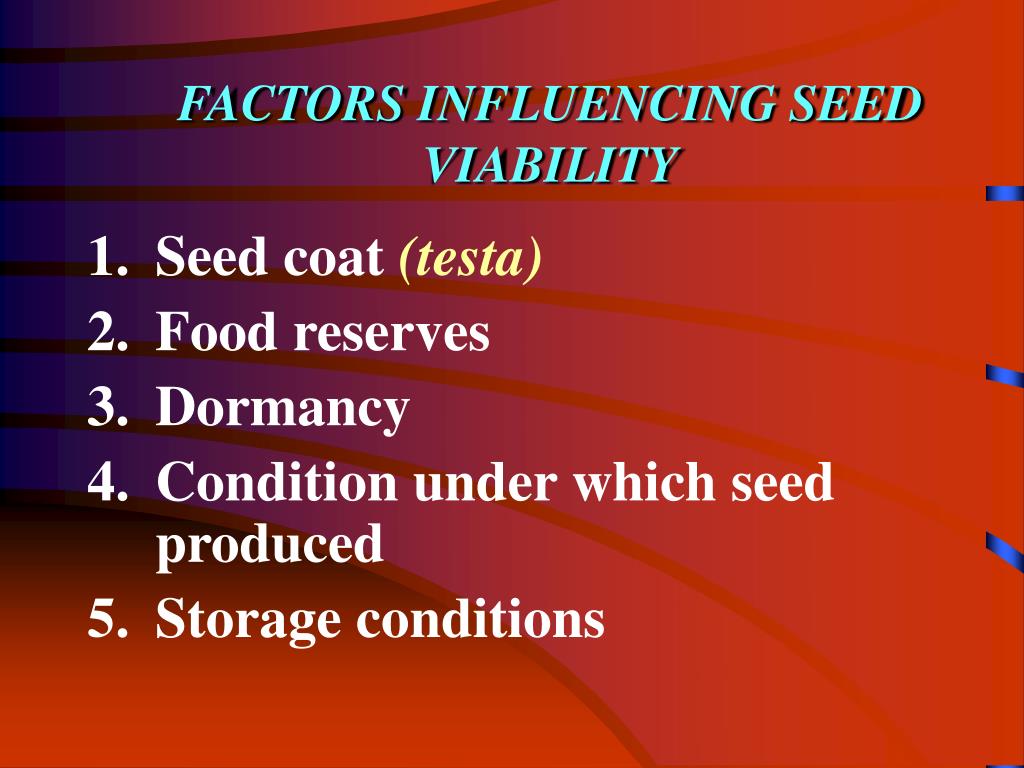 FACTORS INFLUENCING SEED VIABILITY

1. Seed coat (testa)
2. Food reserves
3. Dormancy
4. Condition under which seed produced
5. Storage conditions